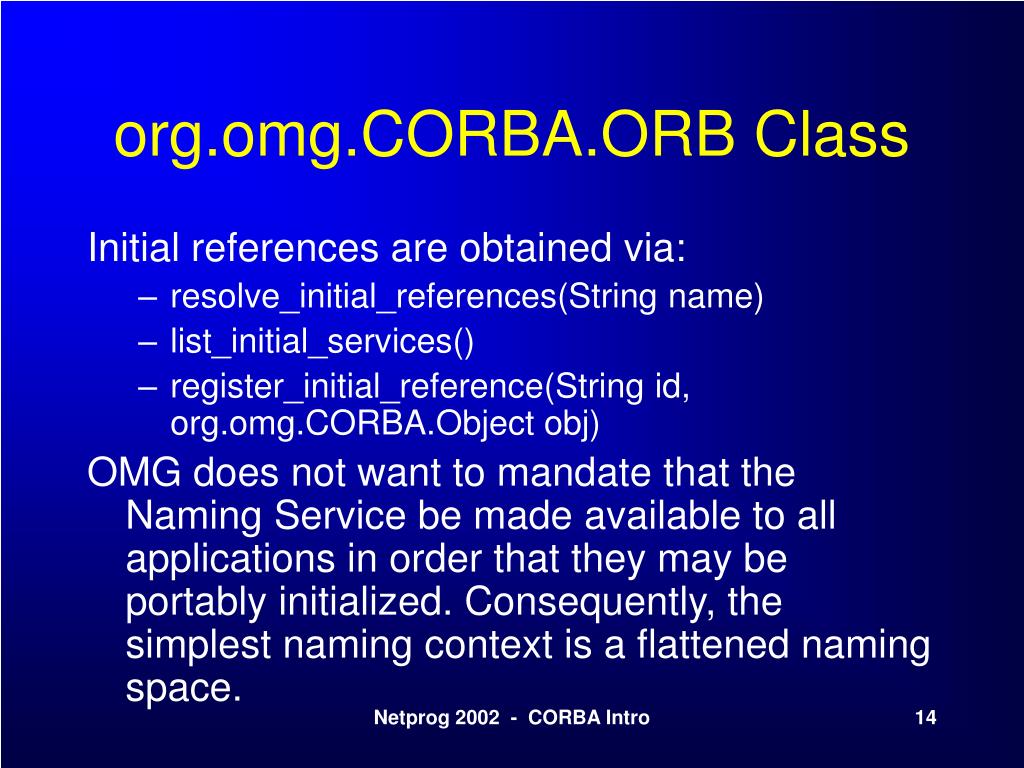 org.omg.CORBA.ORB Class

Initial references are obtained via:

– resolve_initial_references(String name)
– list_initial_services()
– register_initial_reference(String id, org.omg.CORBA.Object obj)

OMG does not want to mandate that the Naming Service be made available to all applications in order that they may be portably initialized. Consequently, the simplest naming context is a flattened naming space.

Netprog 2002 - CORBA Intro

14